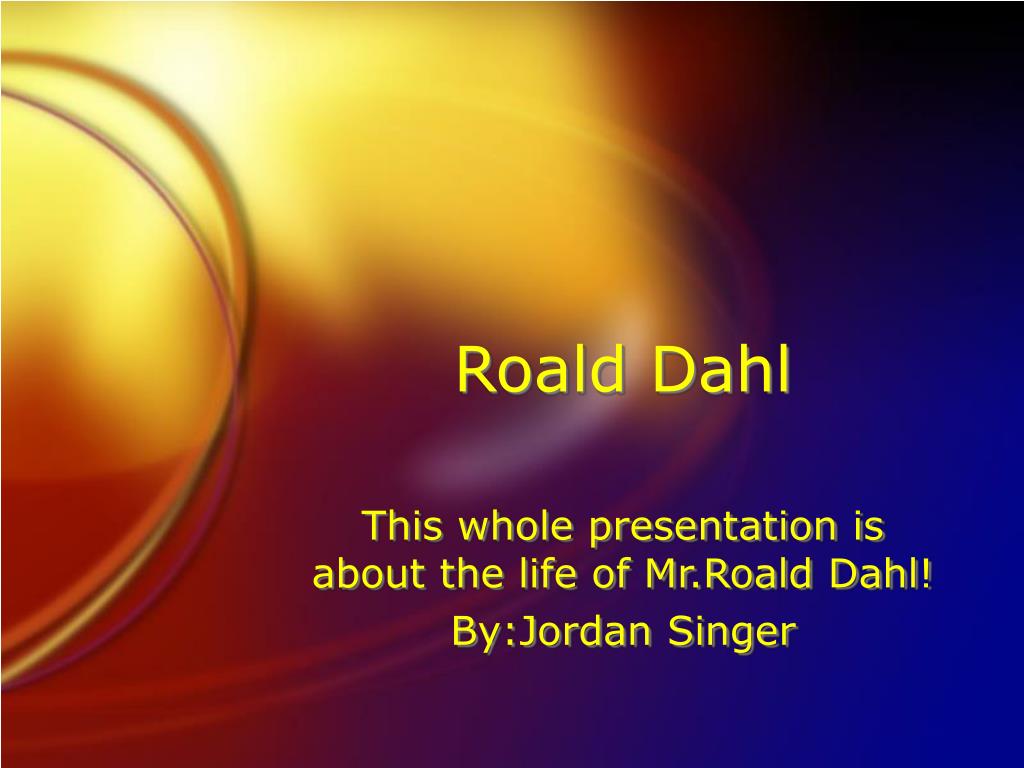 Roald Dahl

This whole presentation is about the life of Mr.Roald Dahl!

By:Jordan Singer